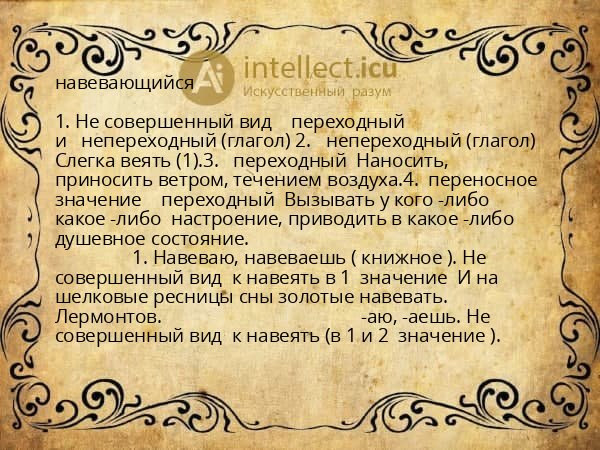 навевающийся

Ai intellect.icu
Искусственный разум

1. Не совершенный вид переходный и непереходный (глагол) 2. непереходный (глагол) Слегка веять (1).3. переходный Наносить, приносить ветром, течением воздуха.4. переносное значение переходный Вызывать у кого -либо какое -либо настроение, приводить в какое -либо душевное состояние.

1. Навеваю, навеваешь ( книжное ). Не совершенный вид к навеять в 1 значение И на шелковые ресницы сны золотые навевать. Лермонтов. -аю, -аешь. Не совершенный вид к навеять (в 1 и 2 значение ).